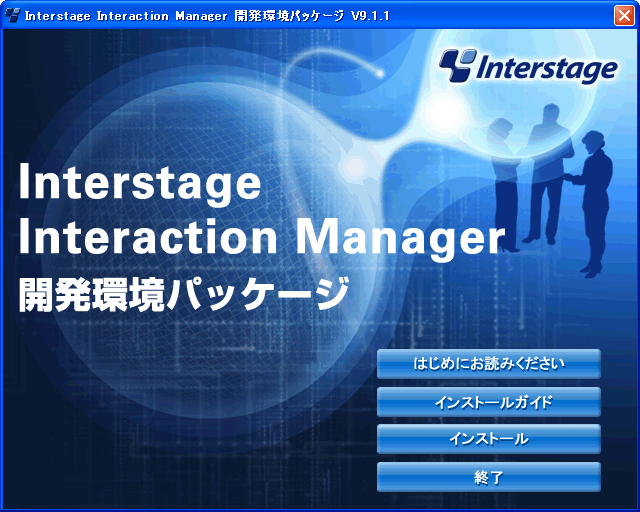 Interstage Interaction Manager 開発環境パッケージ V9.1.1

Interstage

Interstage
Interaction Manager
開発環境パッケージ

はじめにお読みください

インストールガイド

インストール

終了